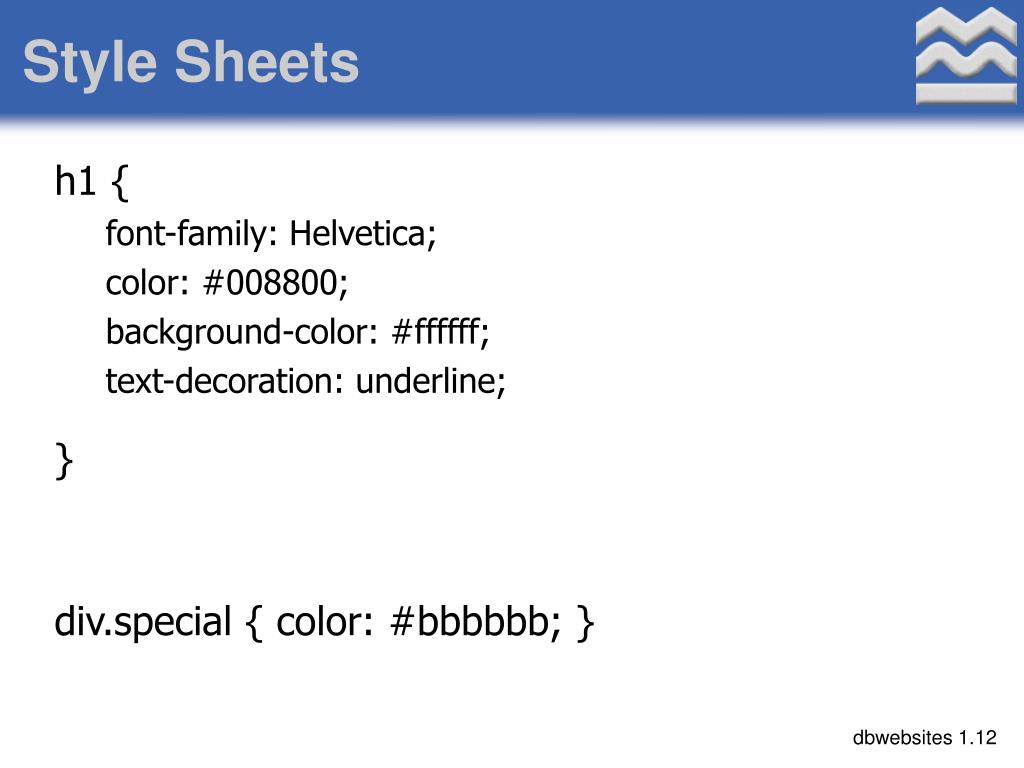 Style Sheets

h1 {

font-family: Helvetica;

color: #008800;

background-color: #ffffff;

text-decoration: underline;

}

div.special { color: #bbbbbb; }

dbwebsites 1.12